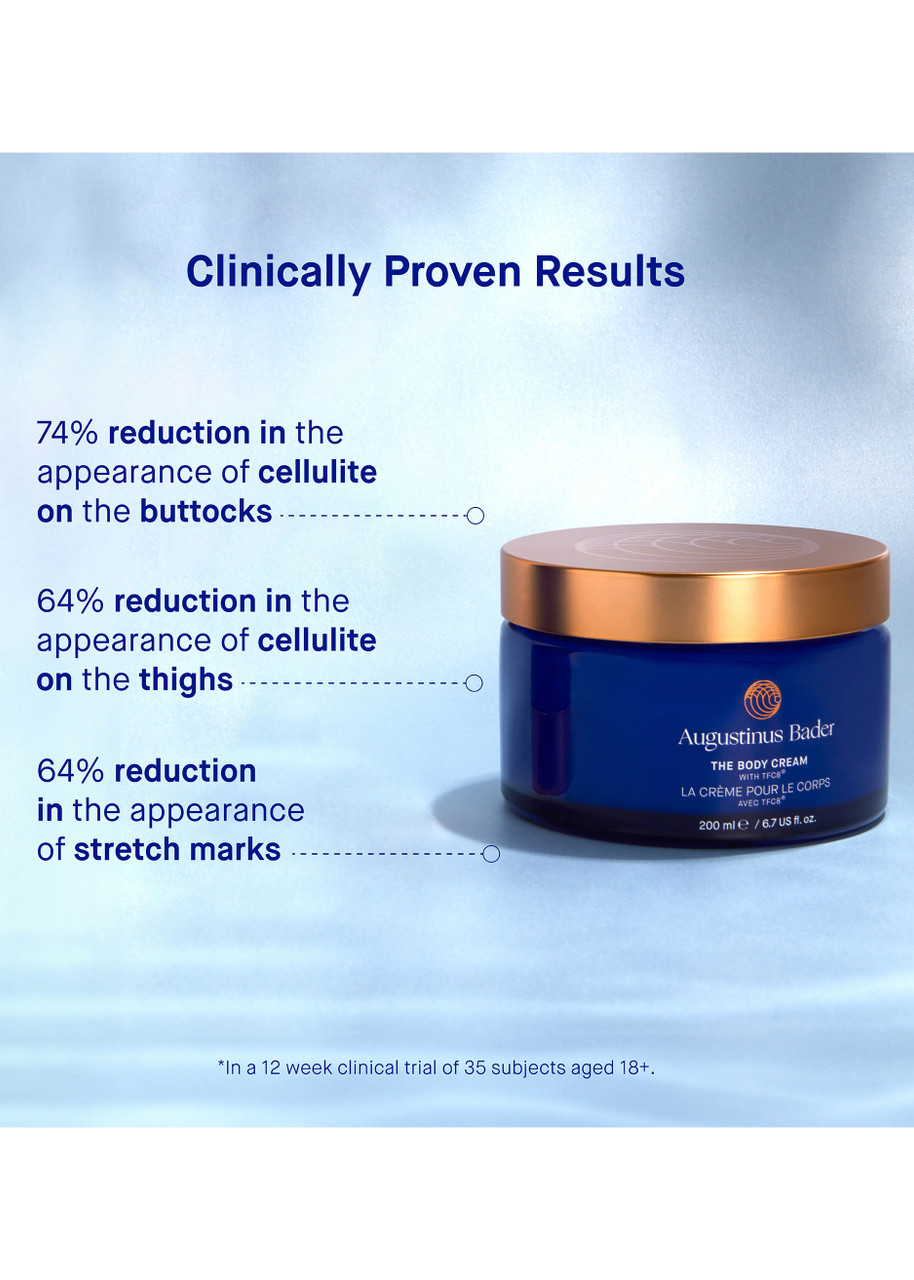 Clinically Proven Results

74% reduction in the appearance of cellulite on the buttocks

64% reduction in the appearance of cellulite on the thighs

64% reduction in the appearance of stretch marks

Augustinus Bader

THE BODY CREAM
WITH TFC8®
LA CRÈME POUR LE CORPS
AVEC TFC8®

200 ml ℮ / 6.7 US fl. oz.

*In a 12 week clinical trial of 35 subjects aged 18+.